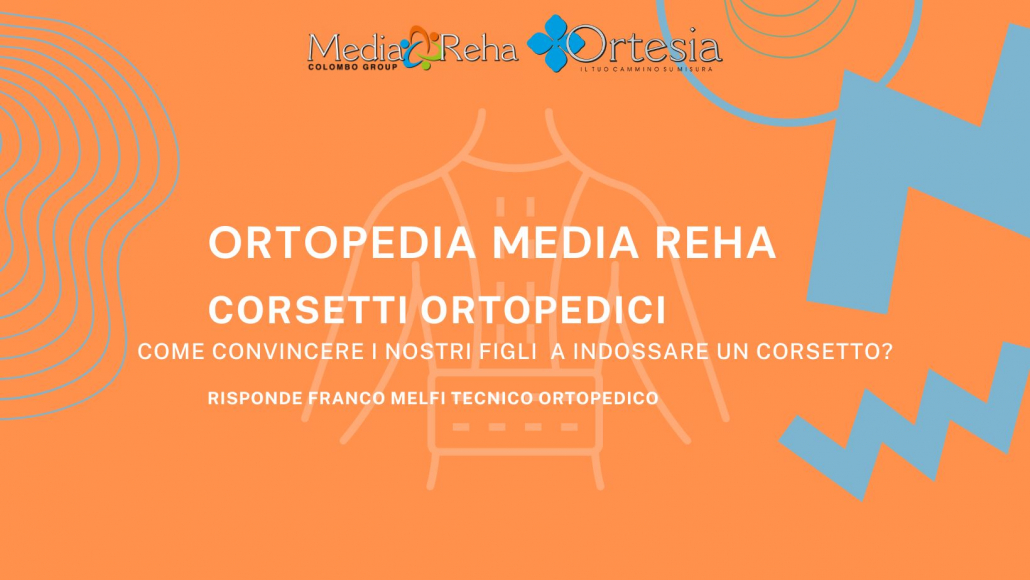 Media Reha
COLOMBO GROUP
Ortesia
IL TUO CAMMINO SU MISURA

ORTOPEDIA MEDIA REHA

CORSETTI ORTOPEDICI

COME CONVINCERE I NOSTRI FIGLI A INDOSSARE UN CORSETTO?

RISPONDE FRANCO MELFI TECNICO ORTOPEDICO